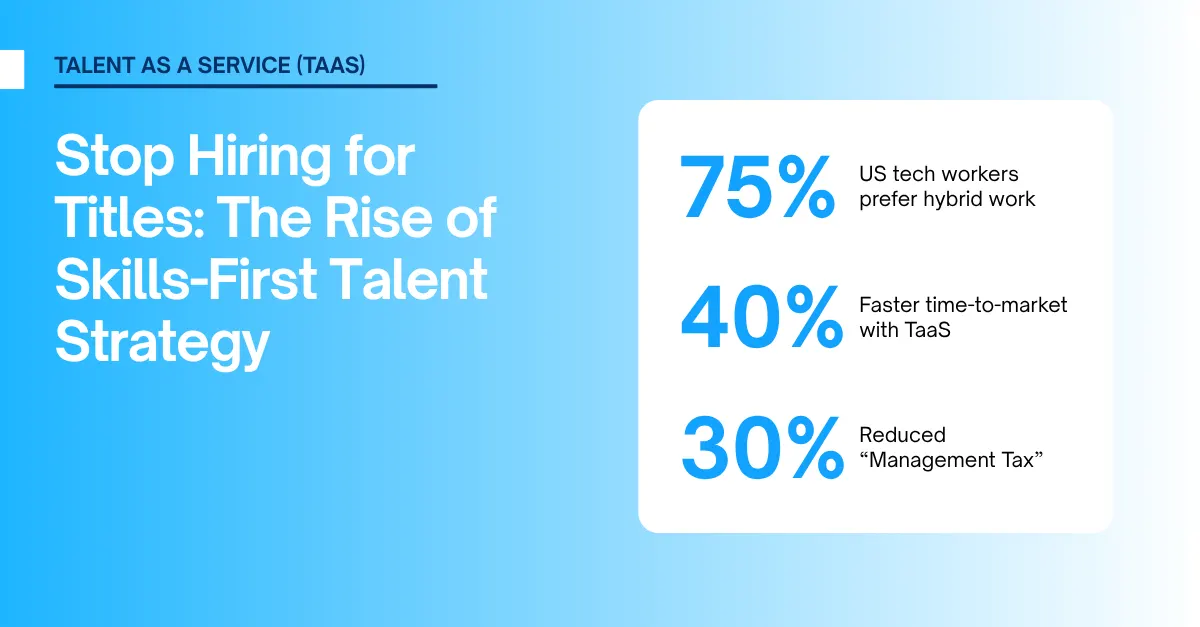 TALENT AS A SERVICE (TAAS)

Stop Hiring for Titles: The Rise of Skills-First Talent Strategy

75% US tech workers prefer hybrid work

40% Faster time-to-market with TaaS

30% Reduced “Management Tax”